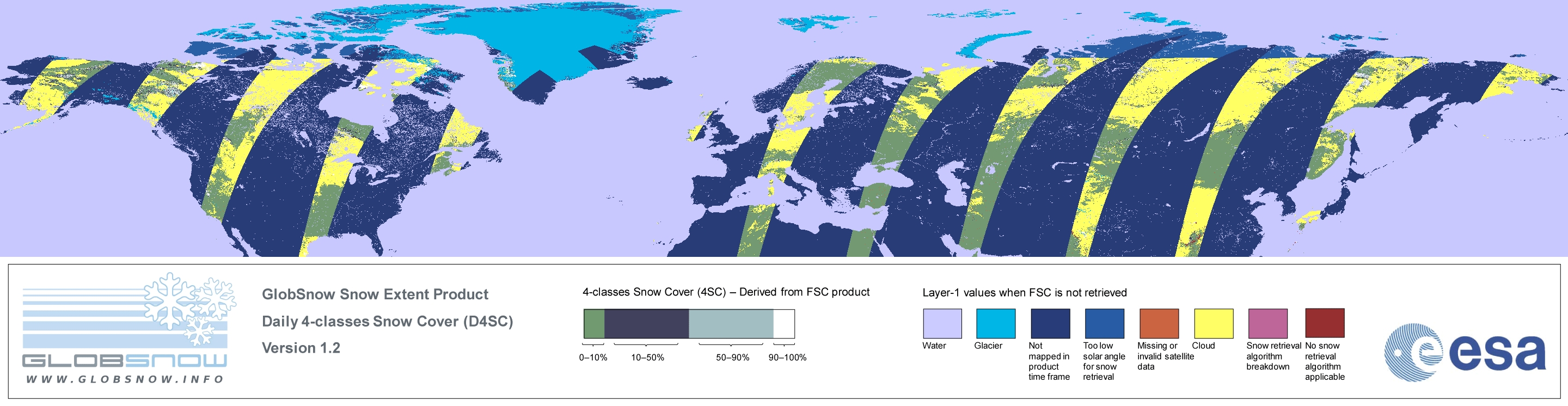 GLOBSNOW
WWW.GLOBSNOW.INFO

GlobSnow Snow Extent Product
Daily 4-classes Snow Cover (D4SC)
Version 1.2

4-classes Snow Cover (4SC) – Derived from FSC product

0–10%
10–50%
50–90%
90–100%

Layer-1 values when FSC is not retrieved

Water
Glacier
Not mapped in product time frame
Too low solar angle for snow retrieval
Missing or invalid satellite data
Cloud
Snow retrieval algorithm breakdown
No snow retrieval algorithm applicable

esa